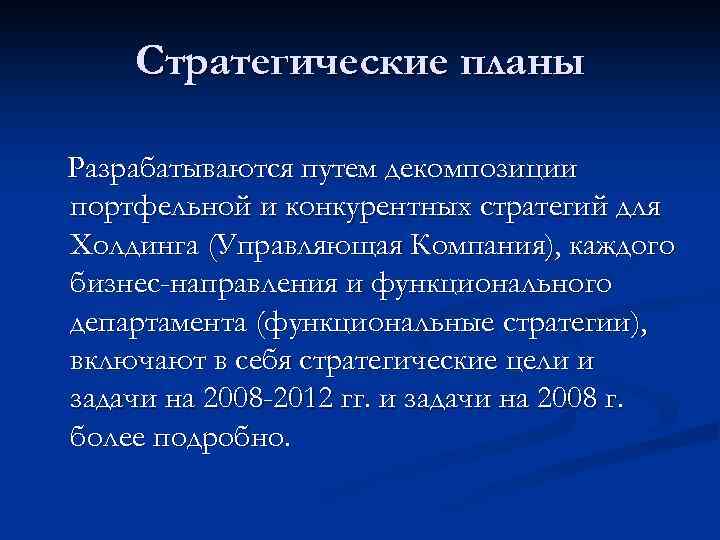 Стратегические планы

Разрабатываются путем декомпозиции портфельной и конкурентных стратегий для Холдинга (Управляющая Компания), каждого бизнес-направления и функционального департамента (функциональные стратегии), включают в себя стратегические цели и задачи на 2008-2012 гг. и задачи на 2008 г. более подробно.